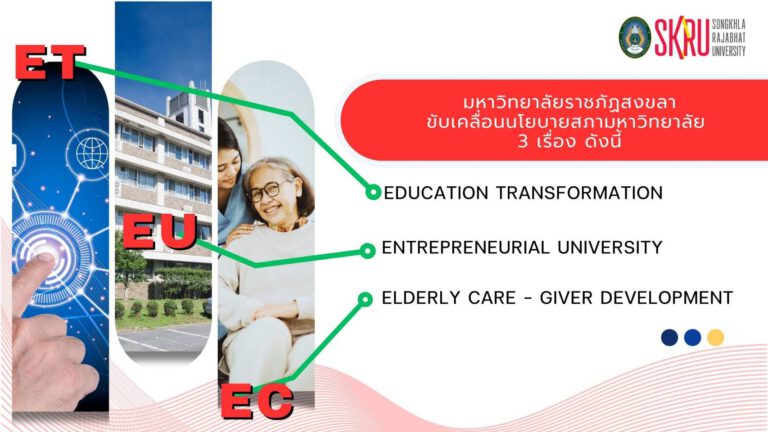 SKRU SONGKHLA RAJABHAT UNIVERSITY

ET

EU

EC

มหาวิทยาลัยราชภัฏสงขลา ขับเคลื่อนนโยบายสภามหาวิทยาลัย 3 เรื่อง ดังนี้

EDUCATION TRANSFORMATION

ENTREPRENEURIAL UNIVERSITY

ELDERLY CARE - GIVER DEVELOPMENT